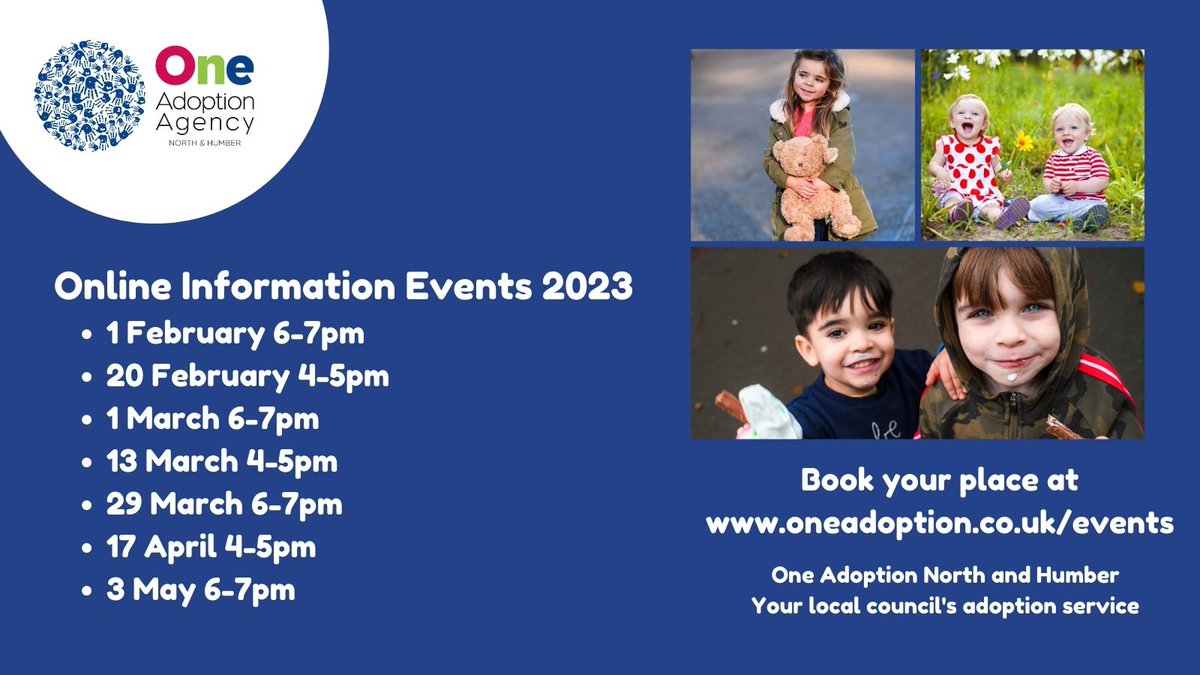 One Adoption Agency
NORTH & HUMBER

Online Information Events 2023
• 1 February 6-7pm
• 20 February 4-5pm
• 1 March 6-7pm
• 13 March 4-5pm
• 29 March 6-7pm
• 17 April 4-5pm
• 3 May 6-7pm

Book your place at www.oneadoption.co.uk/events

One Adoption North and Humber
Your local council's adoption service